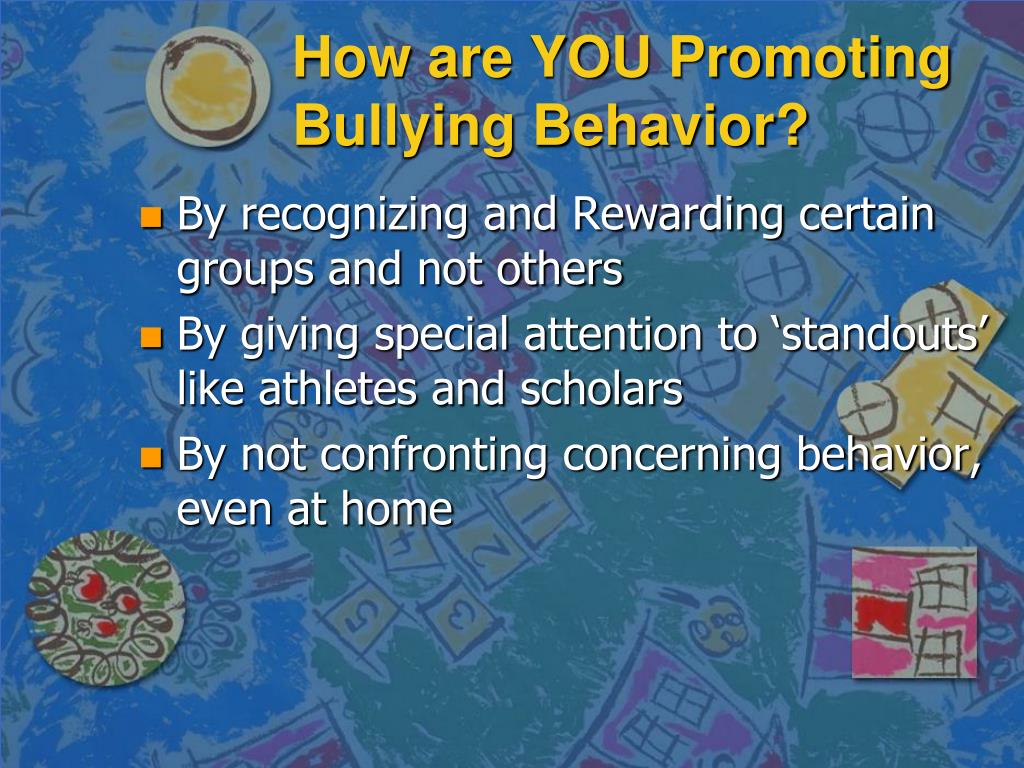 How are YOU Promoting Bullying Behavior?

- By recognizing and Rewarding certain groups and not others
- By giving special attention to ‘standouts’ like athletes and scholars
- By not confronting concerning behavior, even at home